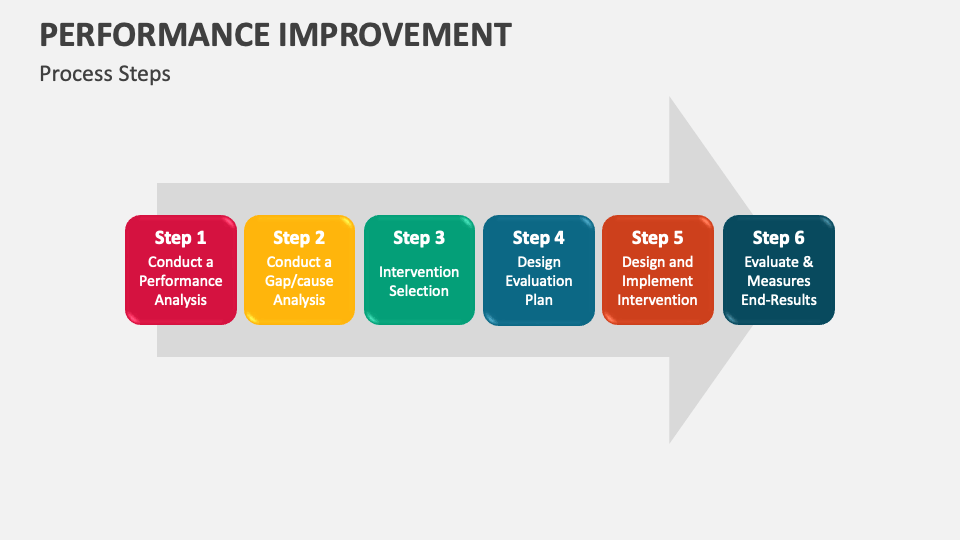 PERFORMANCE IMPROVEMENT

Process Steps

Step 1
Conduct a Performance Analysis

Step 2
Conduct a Gap/cause Analysis

Step 3
Intervention Selection

Step 4
Design Evaluation Plan

Step 5
Design and Implement Intervention

Step 6
Evaluate & Measures End-Results